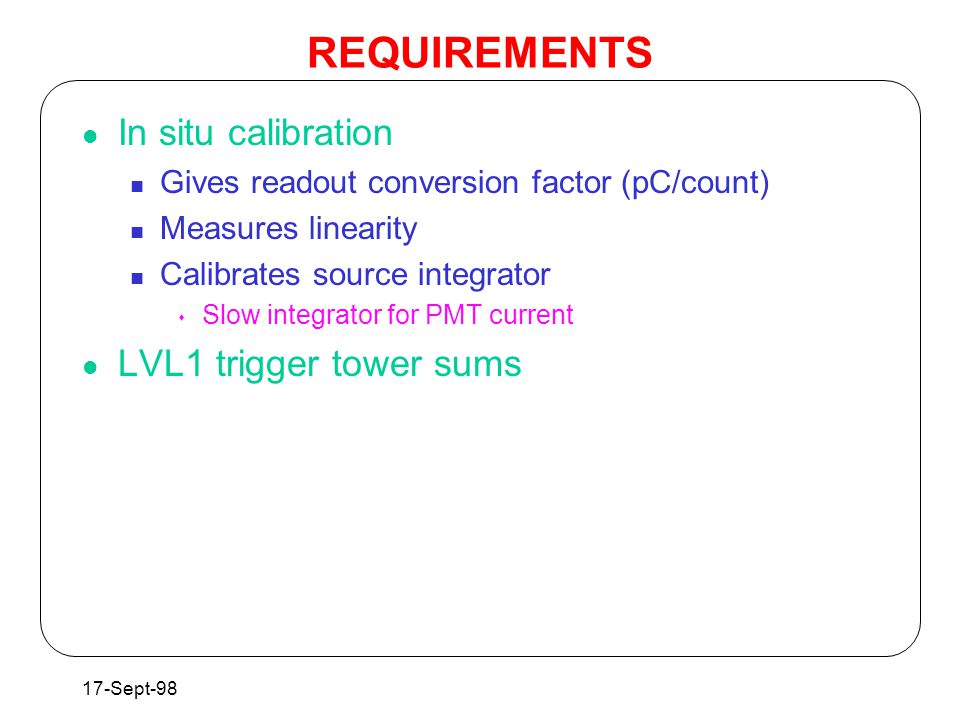 REQUIREMENTS

- In situ calibration
  - Gives readout conversion factor (pC/count)
  - Measures linearity
  - Calibrates source integrator
    - Slow integrator for PMT current
- LVL1 trigger tower sums

17-Sept-98